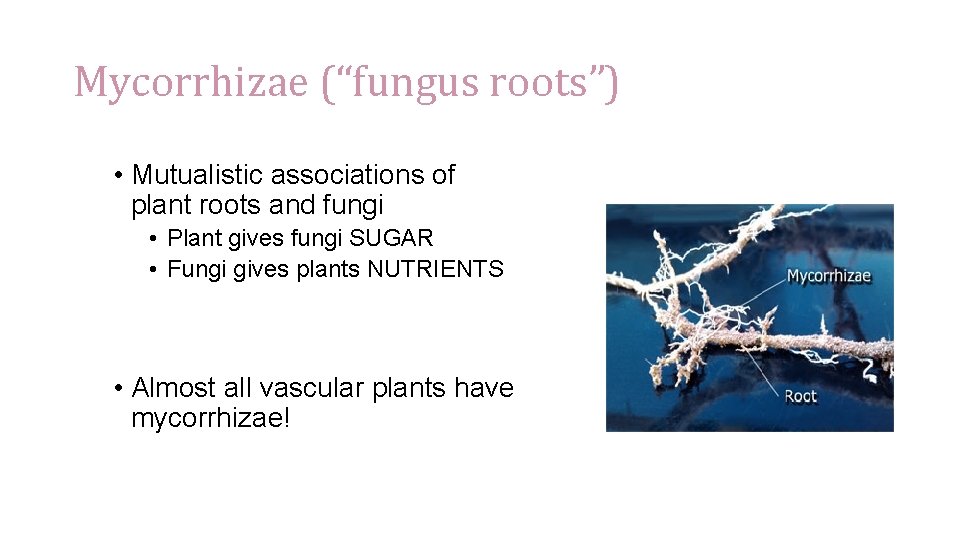 Mycorrhizae (“fungus roots”)

• Mutualistic associations of plant roots and fungi
  • Plant gives fungi SUGAR
  • Fungi gives plants NUTRIENTS

• Almost all vascular plants have mycorrhizae!

Mycorrhizae

Root